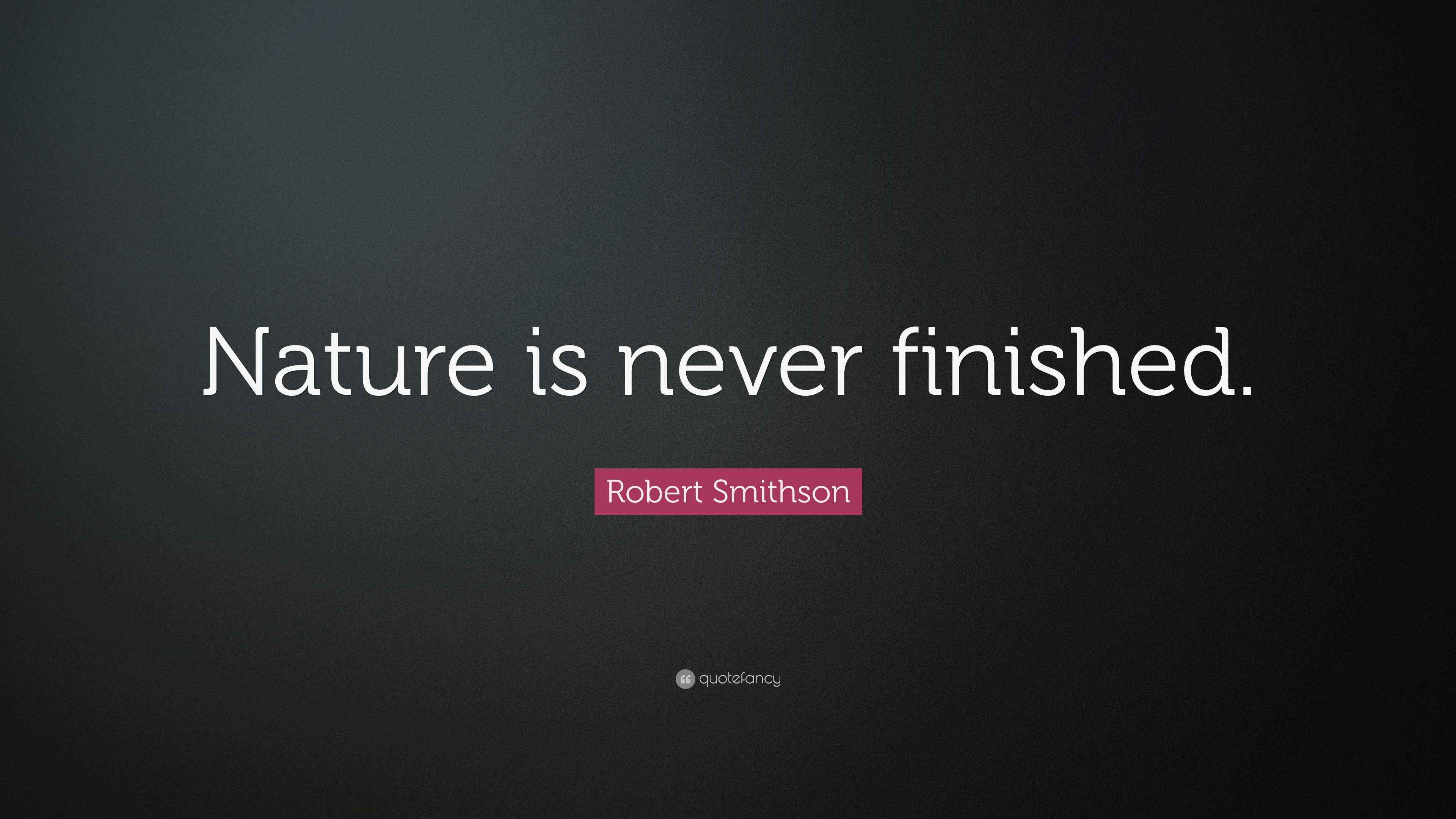 Nature is never finished.

Robert Smithson

quotefancy